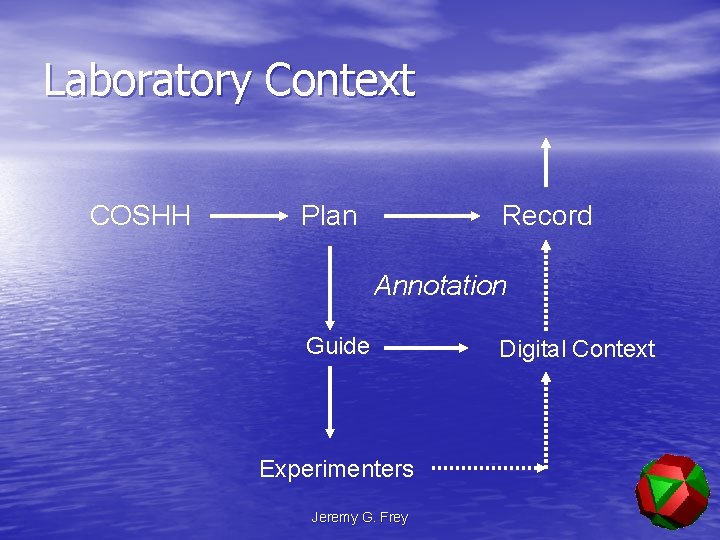 Laboratory Context

COSHH

Plan

Record

Annotation

Guide

Digital Context

Experimenters

Jeremy G. Frey